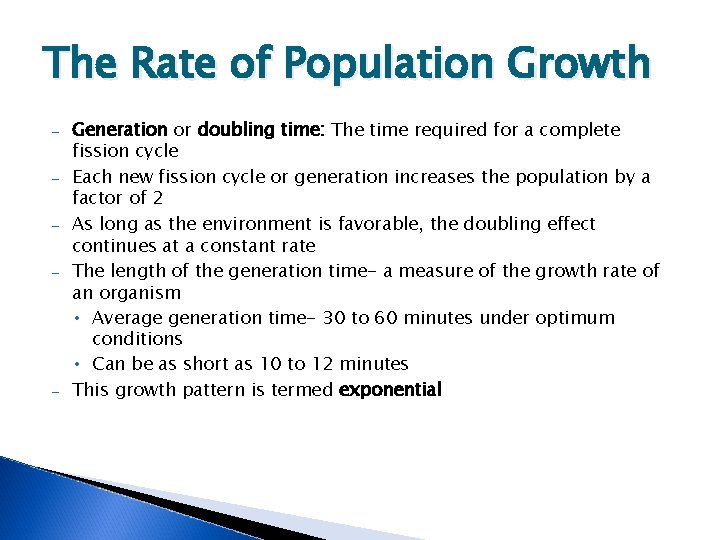 The Rate of Population Growth

– Generation or doubling time: The time required for a complete fission cycle
– Each new fission cycle or generation increases the population by a factor of 2
– As long as the environment is favorable, the doubling effect continues at a constant rate
– The length of the generation time– a measure of the growth rate of an organism
  • Average generation time– 30 to 60 minutes under optimum conditions
  • Can be as short as 10 to 12 minutes
– This growth pattern is termed exponential